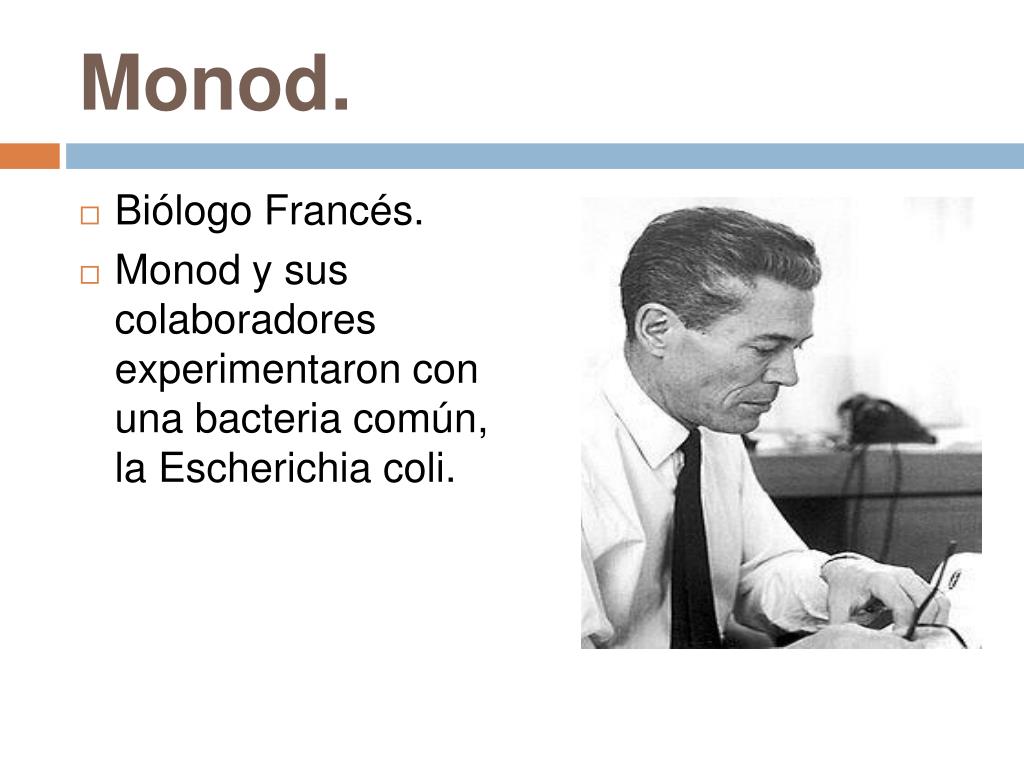 Monod.

□ Biólogo Francés.
□ Monod y sus colaboradores experimentaron con una bacteria común, la Escherichia coli.